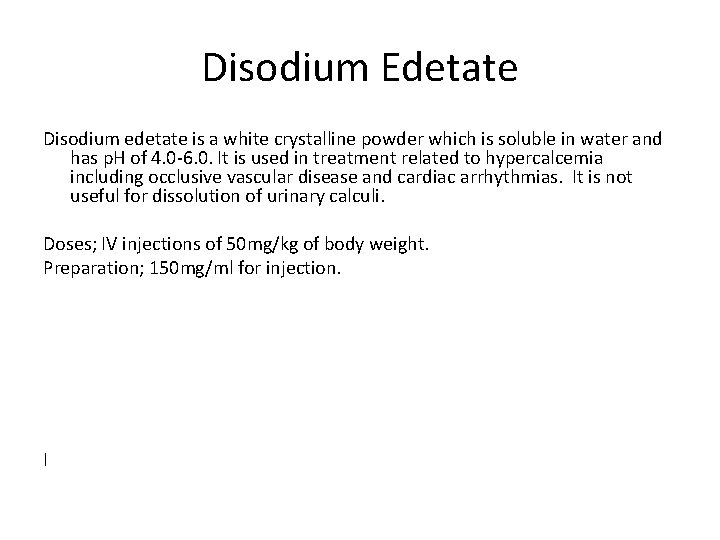 Disodium Edetate

Disodium edetate is a white crystalline powder which is soluble in water and has pH of 4.0-6.0. It is used in treatment related to hypercalcemia including occlusive vascular disease and cardiac arrhythmias. It is not useful for dissolution of urinary calculi.

Doses; IV injections of 50mg/kg of body weight.
Preparation; 150mg/ml for injection.

I